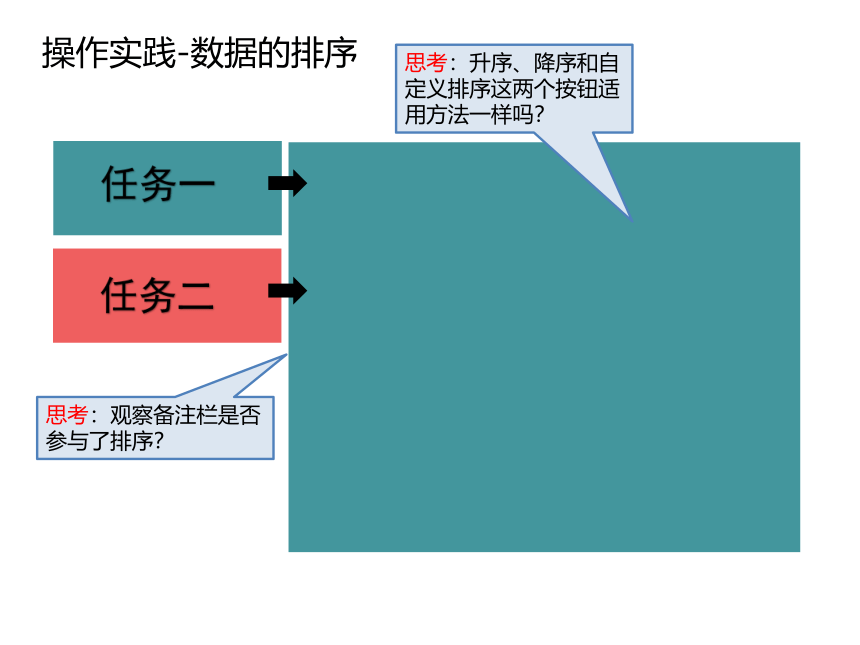 操作实践-数据的排序

思考：升序、降序和自定义排序这两个按钮适用方法一样吗？

任务一

任务二

思考：观察备注栏是否参与了排序？